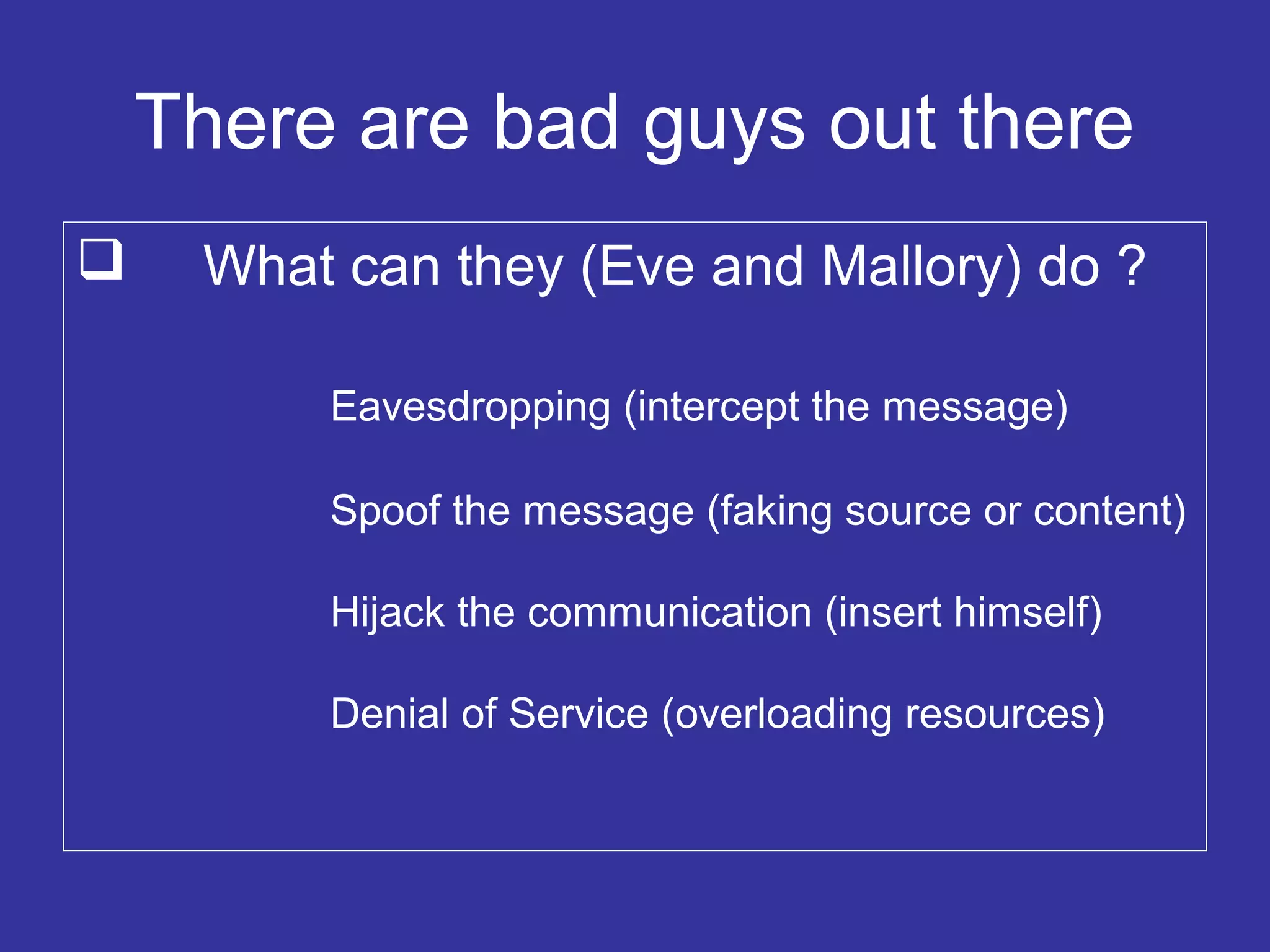 There are bad guys out there

❑ What can they (Eve and Mallory) do ?

Eavesdropping (intercept the message)

Spoof the message (faking source or content)

Hijack the communication (insert himself)

Denial of Service (overloading resources)